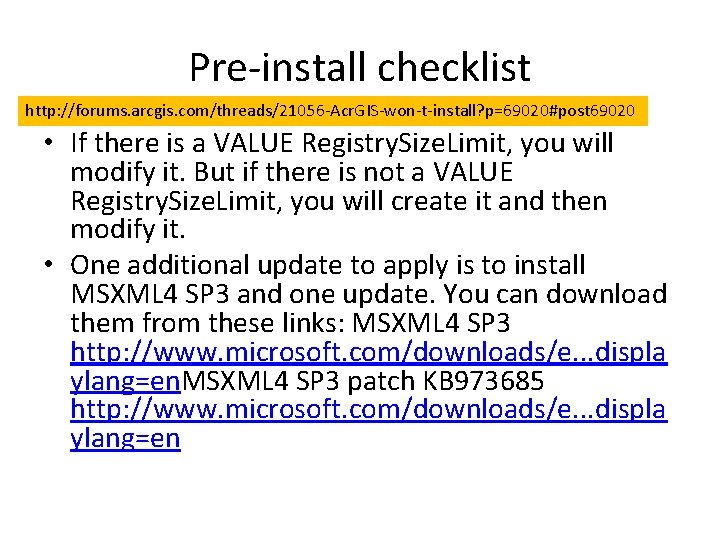 Pre-install checklist

http://forums.arcgis.com/threads/21056-AcrGIS-won-t-install?p=69020#post69020

• If there is a VALUE RegistrySizeLimit, you will modify it. But if there is not a VALUE RegistrySizeLimit, you will create it and then modify it.

• One additional update to apply is to install MSXML4 SP3 and one update. You can download them from these links: MSXML4 SP3 http://www.microsoft.com/downloads/e...displaylang=enMSXML4 SP3 patch KB973685 http://www.microsoft.com/downloads/e...displaylang=en